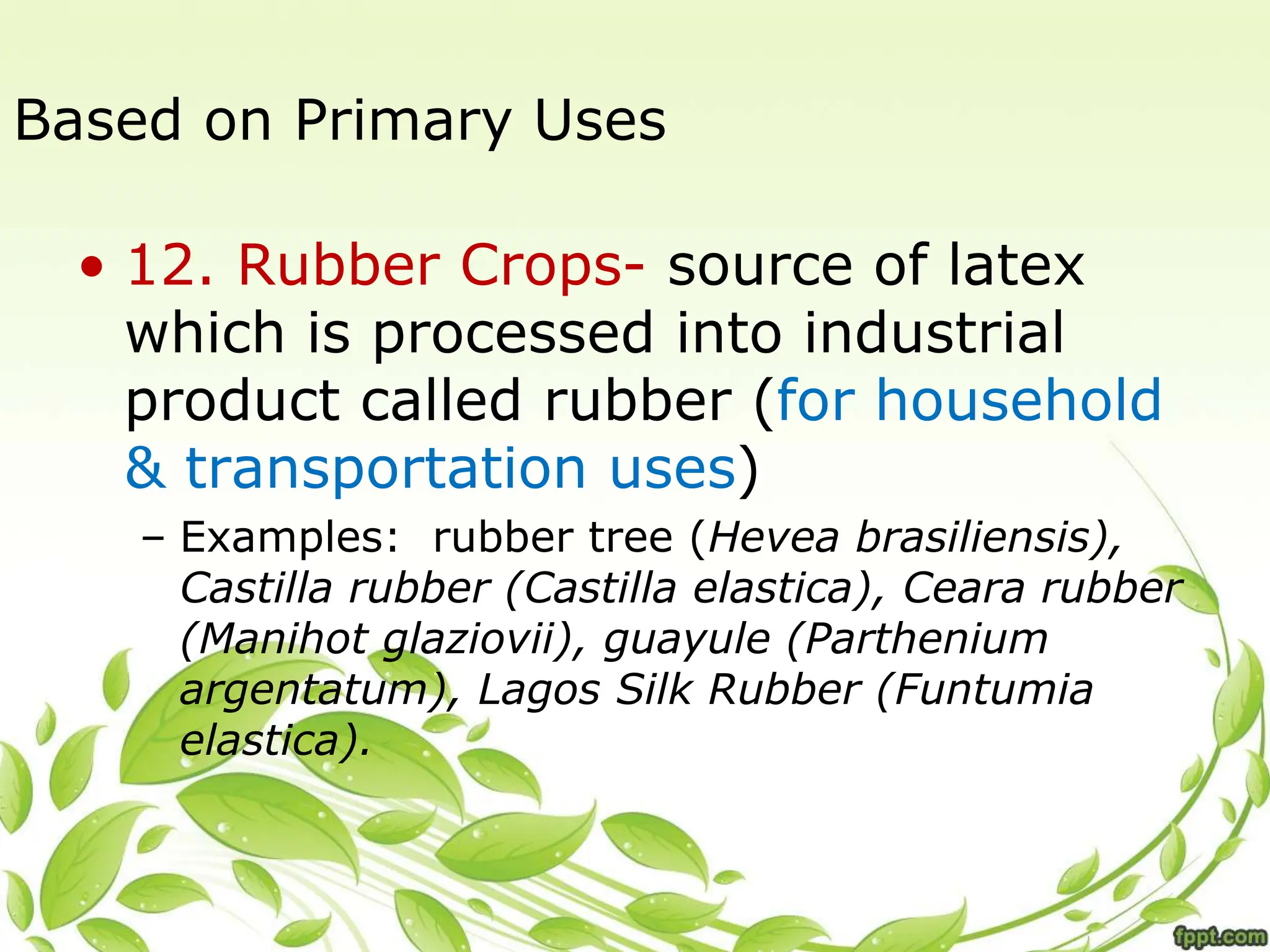 Based on Primary Uses

• 12. Rubber Crops- source of latex which is processed into industrial product called rubber (for household & transportation uses)

– Examples: rubber tree (Hevea brasiliensis), Castilla rubber (Castilla elastica), Ceara rubber (Manihot glaziovii), guayule (Parthenium argentatum), Lagos Silk Rubber (Funtumia elastica).

fppt.com